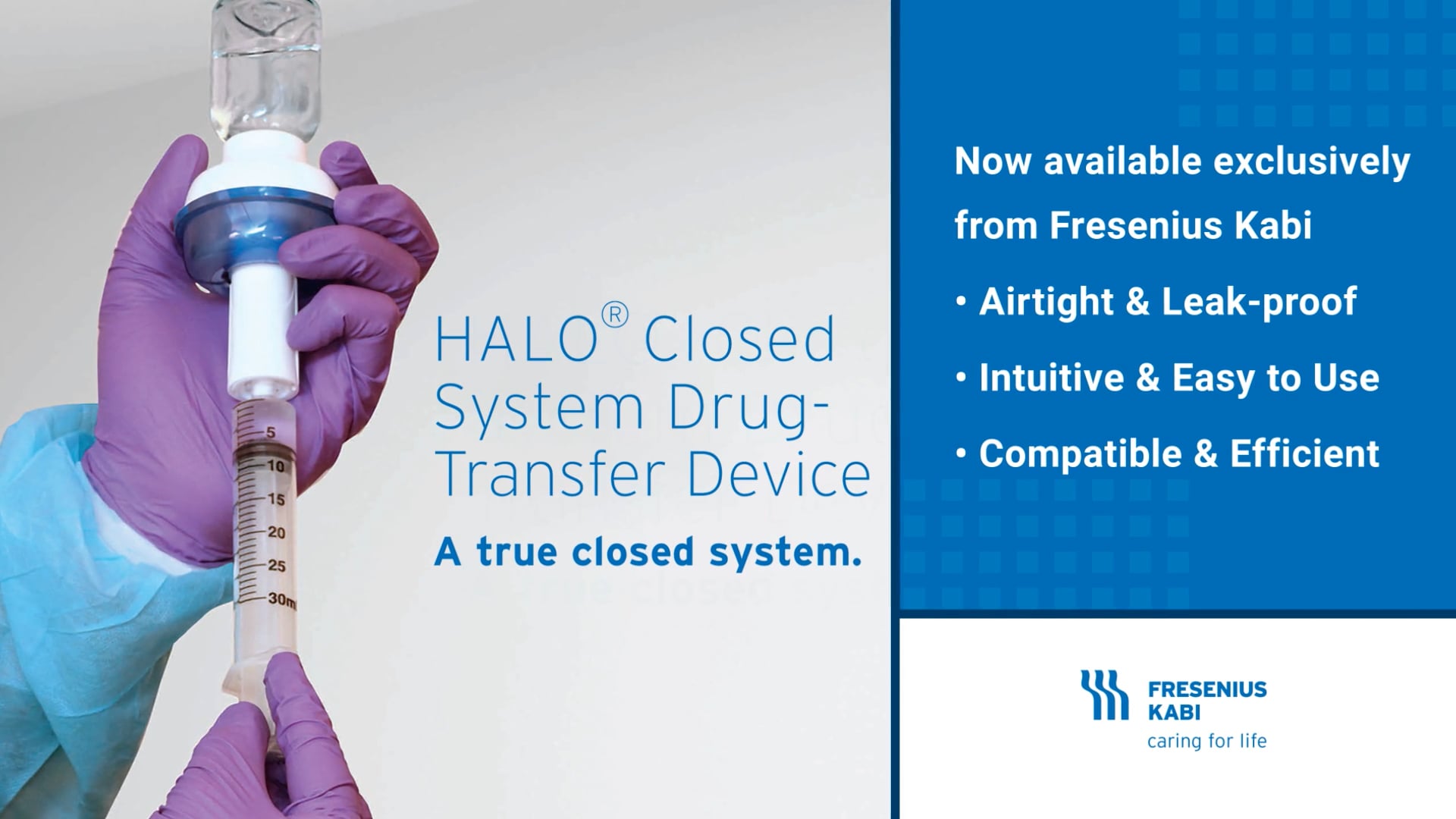 5
10
15
20
25
30m

HALO® Closed System Drug-Transfer Device

A true closed system.

Now available exclusively from Fresenius Kabi

• Airtight & Leak-proof

• Intuitive & Easy to Use

• Compatible & Efficient

FRESENIUS KABI
caring for life